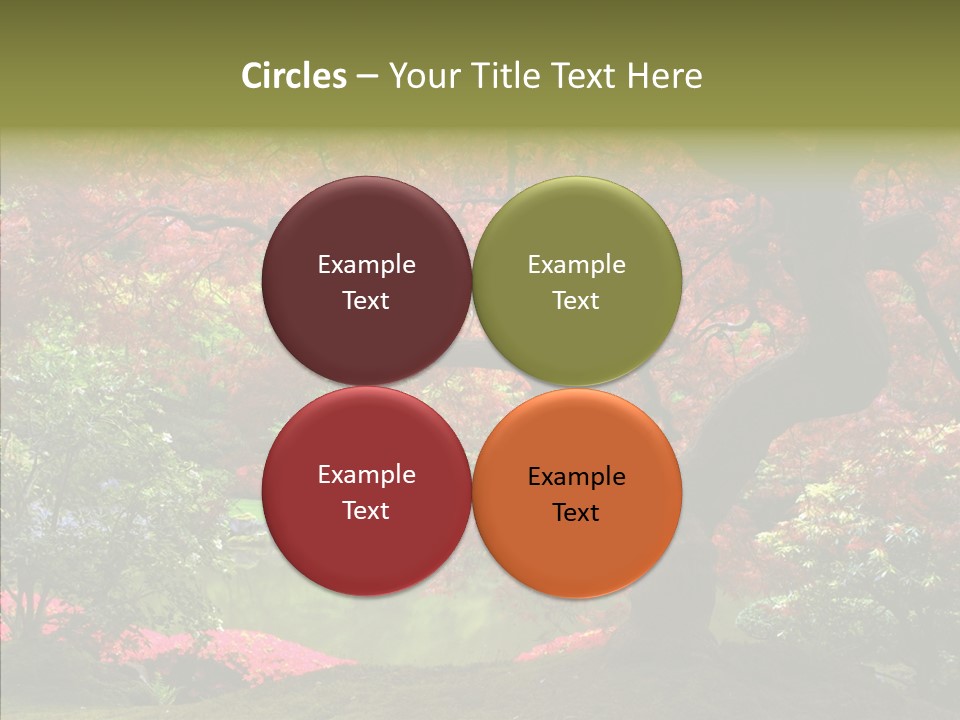 Circles – Your Title Text Here

Example Text

Example Text

Example Text

Example Text